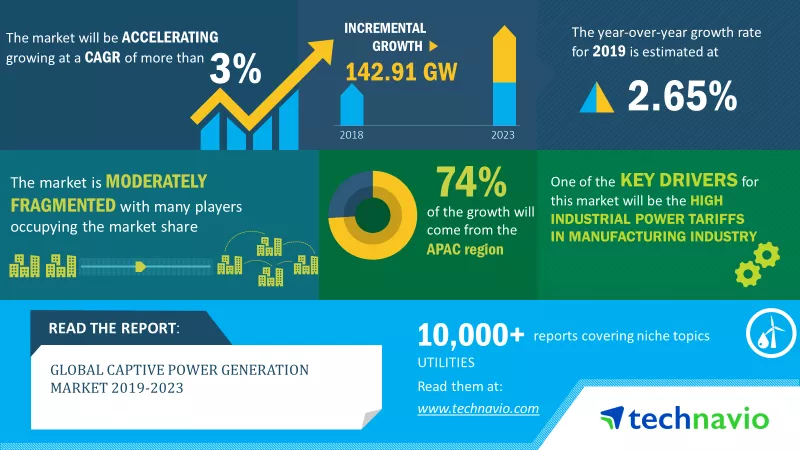 The market will be ACCELERATING growing at a CAGR of more than 3%

INCREMENTAL GROWTH

142.91 GW

2018

2023

The year-over-year growth rate for 2019 is estimated at

2.65%

The market is MODERATELY FRAGMENTED with many players occupying the market share

74%

of the growth will come from the APAC region

One of the KEY DRIVERS for this market will be the HIGH INDUSTRIAL POWER TARIFFS IN MANUFACTURING INDUSTRY

READ THE REPORT:

GLOBAL CAPTIVE POWER GENERATION MARKET 2019-2023

10,000+ reports covering niche topics

UTILITIES

Read them at:

www.technavio.com

technavio